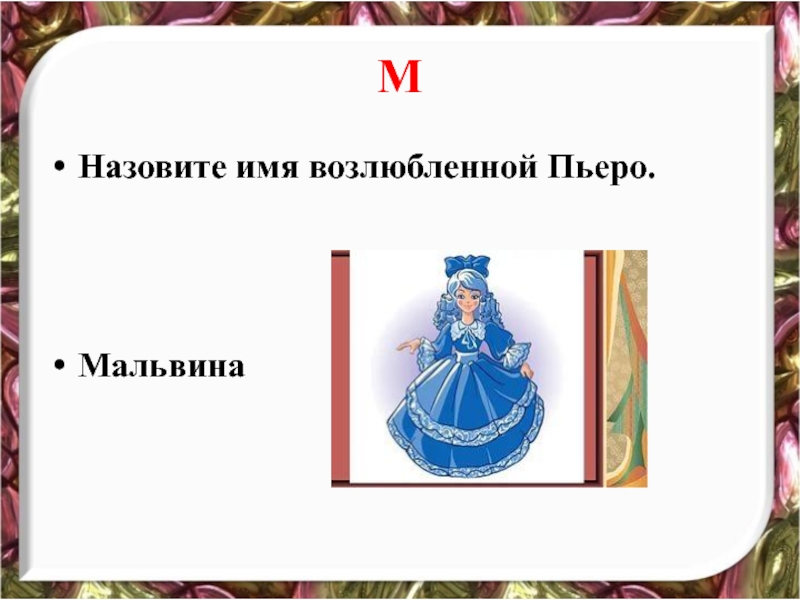 М

• Назовите имя возлюбленной Пьеро.

• Мальвина